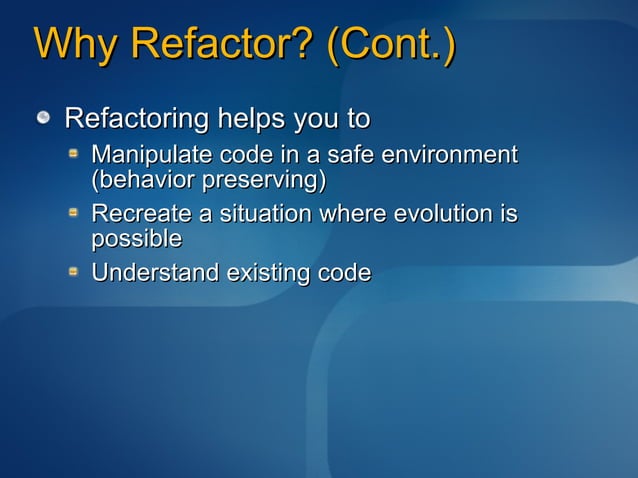 Why Refactor? (Cont.)

Refactoring helps you to

Manipulate code in a safe environment (behavior preserving)

Recreate a situation where evolution is possible

Understand existing code